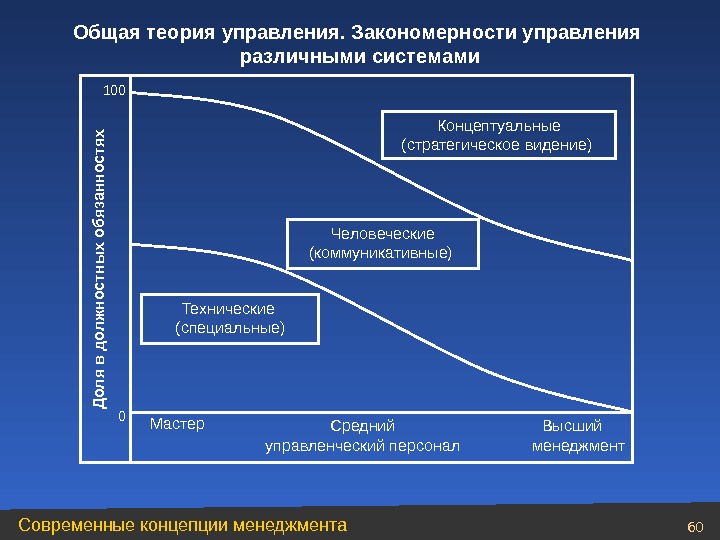 Общая теория управления. Закономерности управления различными системами

100

Доля в должностных обязанностях

Концептуальные (стратегическое видение)

Человеческие (коммуникативные)

Технические (специальные)

0

Мастер

Средний управленческий персонал

Высший менеджмент

Современные концепции менеджмента

60